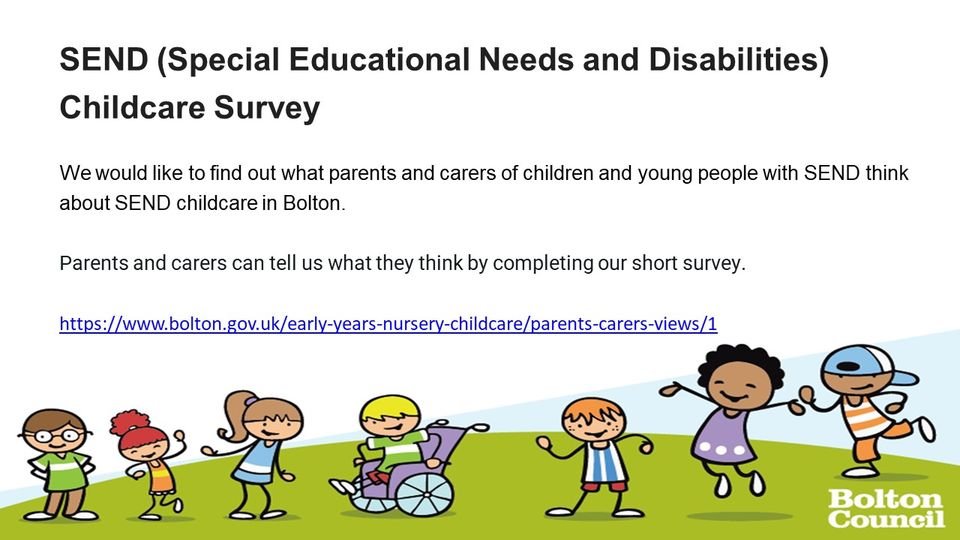 SEND (Special Educational Needs and Disabilities) Childcare Survey

We would like to find out what parents and carers of children and young people with SEND think about SEND childcare in Bolton.

Parents and carers can tell us what they think by completing our short survey.

https://www.bolton.gov.uk/early-years-nursery-childcare/parents-carers-views/1

Bolton Council